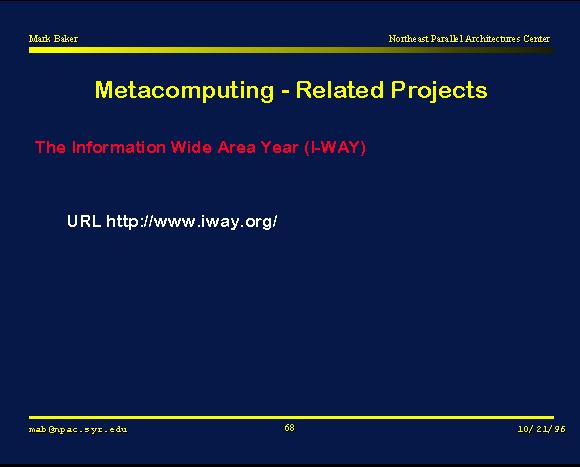 Mark Baker

Northeast Parallel Architectures Center

Metacomputing - Related Projects

The Information Wide Area Year (I-WAY)

URL http://www.iway.org/

mab@npac.syr.edu

68

10/21/96